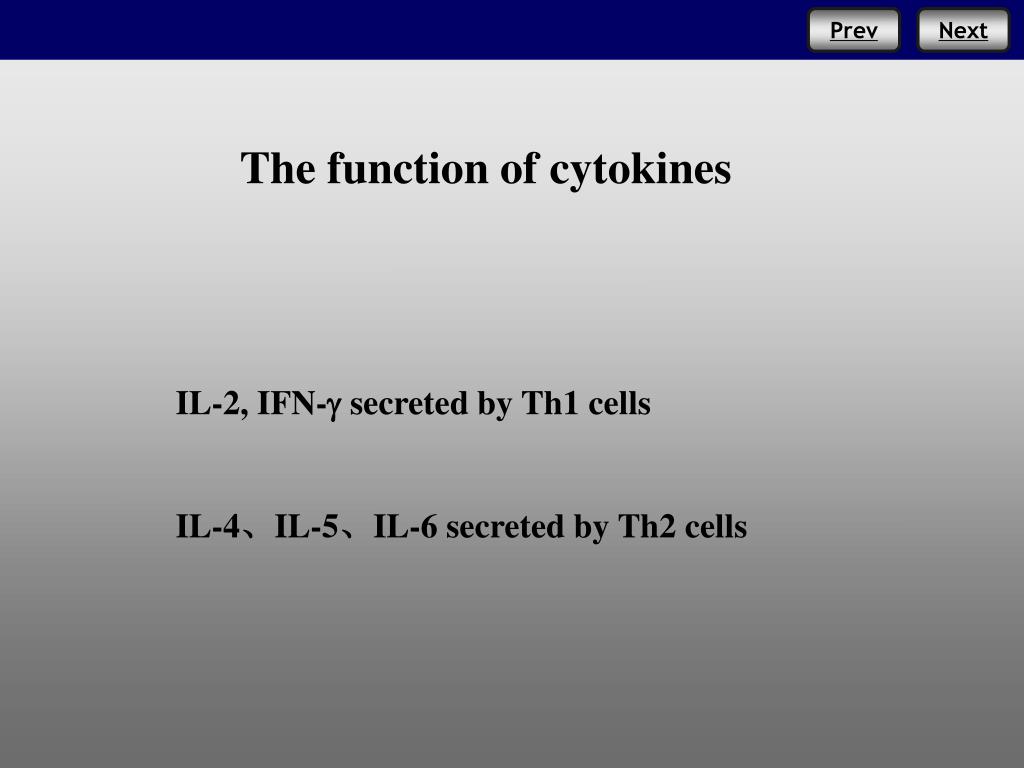 Prev Next

The function of cytokines

IL-2, IFN-γ secreted by Th1 cells

IL-4、IL-5、IL-6 secreted by Th2 cells